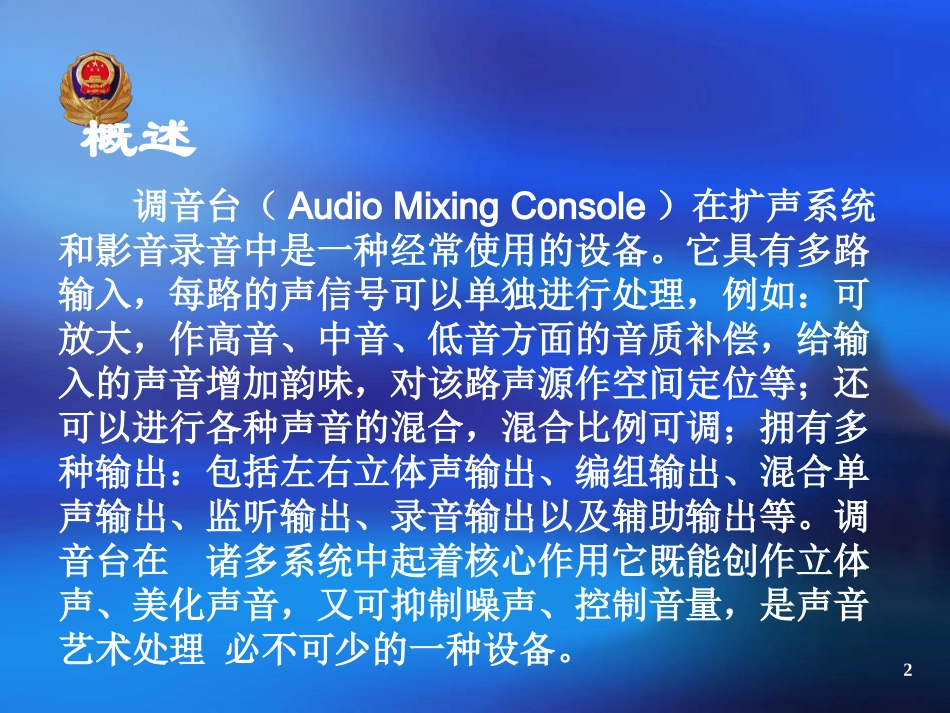 概述

调音台（ Audio Mixing Console ）在扩声系统和影音录音中是一种经常使用的设备。它具有多路输入，每路的声信号可以单独进行处理，例如：可放大，作高音、中音、低音方面的音质补偿，给输入的声音增加韵味，对该路声源作空间定位等；还可以进行各种声音的混合，混合比例可调；拥有多种输出：包括左右立体声输出、编组输出、混合单声输出、监听输出、录音输出以及辅助输出等。调音台在 诸多系统中起着核心作用它既能创作立体声、美化声音，又可抑制噪声、控制音量，是声音艺术处理 必不可少的一种设备。

2